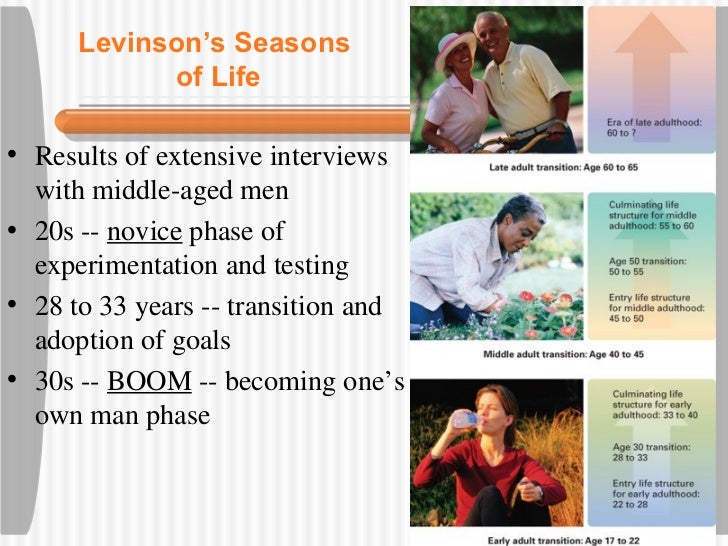 Levinson's Seasons of Life

• Results of extensive interviews with middle-aged men
• 20s -- novice phase of experimentation and testing
• 28 to 33 years -- transition and adoption of goals
• 30s -- BOOM -- becoming one's own man phase

Era of late adulthood: 60 to ?

Late adult transition: Age 60 to 65

Culminating life structure for middle adulthood: 55 to 60

Age 50 transition: 50 to 55

Entry life structure for middle adulthood: 45 to 50

Middle adult transition: Age 40 to 45

Culminating life structure for early adulthood: 33 to 40

Age 30 transition: 28 to 33

Entry life structure for early adulthood: 22 to 28

Early adult transition: Age 17 to 22